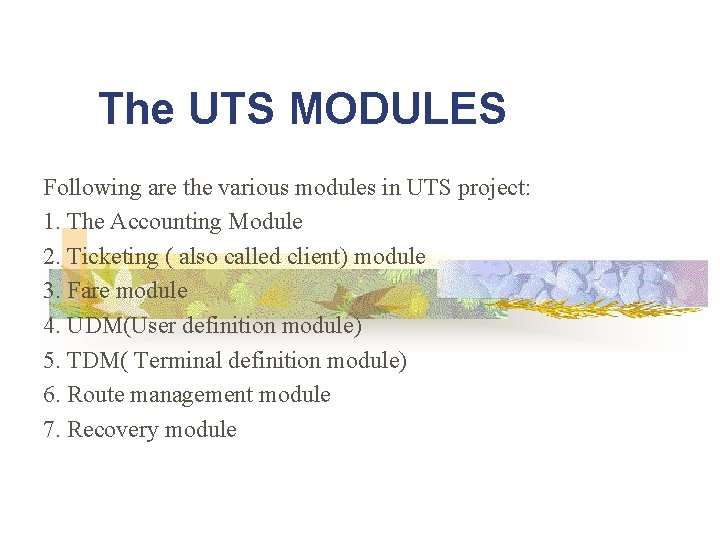 The UTS MODULES

Following are the various modules in UTS project:
1. The Accounting Module
2. Ticketing ( also called client) module
3. Fare module
4. UDM(User definition module)
5. TDM( Terminal definition module)
6. Route management module
7. Recovery module